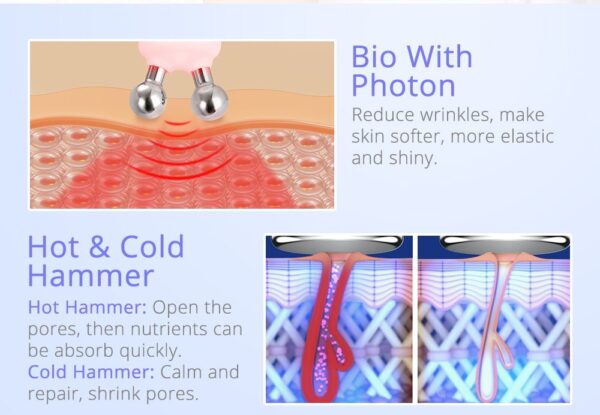 Bio With Photon

Reduce wrinkles, make skin softer, more elastic and shiny.

Hot & Cold Hammer

Hot Hammer: Open the pores, then nutrients can be absorb quickly.
Cold Hammer: Calm and repair, shrink pores.